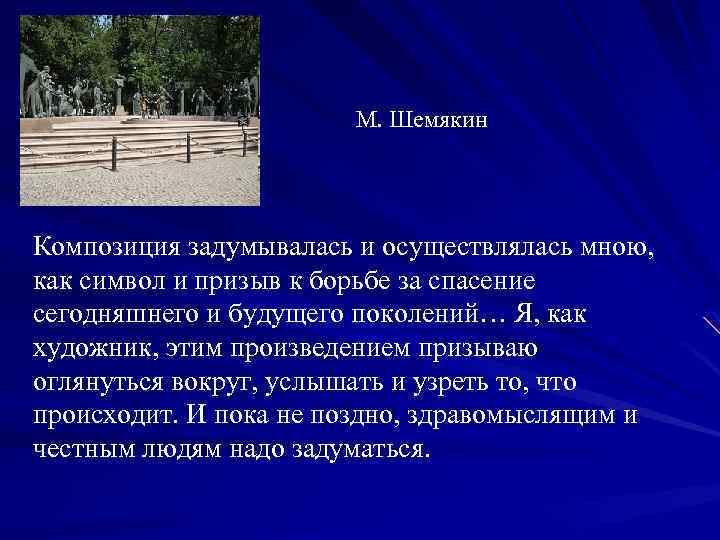 М. Шемякин

Композиция задумывалась и осуществлялась мною, как символ и призыв к борьбе за спасение сегодняшнего и будущего поколений… Я, как художник, этим произведением призываю оглянуться вокруг, услышать и узреть то, что происходит. И пока не поздно, здравомыслящим и честным людям надо задуматься.